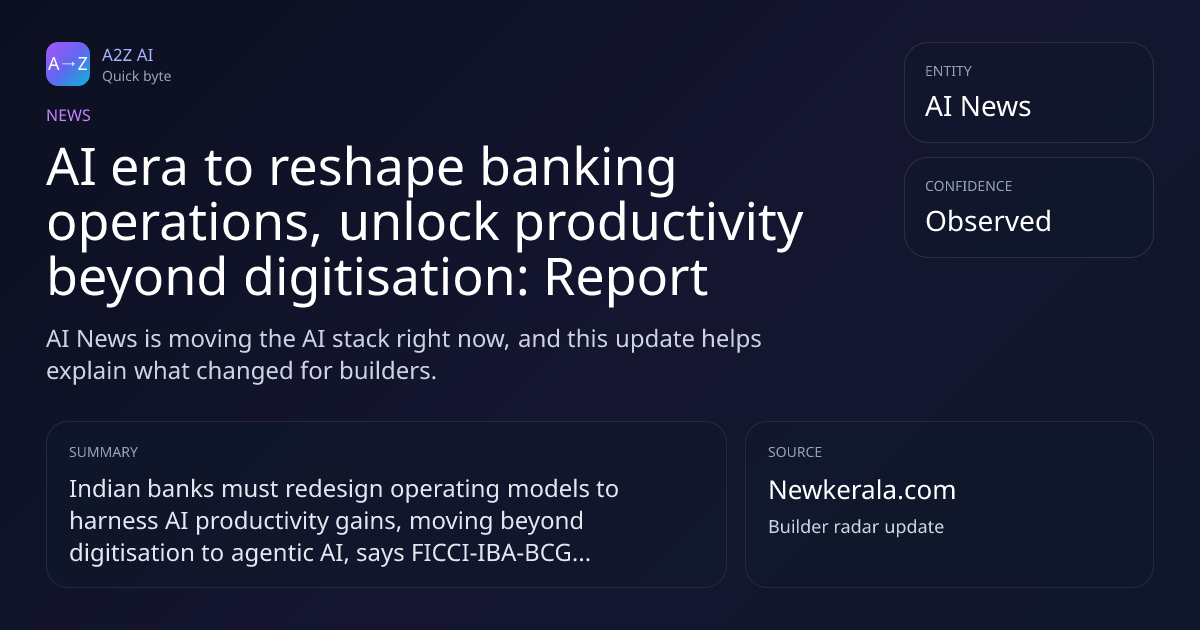 A→Z

A2Z AI
Quick byte

NEWS

AI era to reshape banking operations, unlock productivity beyond digitisation: Report

AI News is moving the AI stack right now, and this update helps explain what changed for builders.

ENTITY
AI News

CONFIDENCE
Observed

SUMMARY
Indian banks must redesign operating models to harness AI productivity gains, moving beyond digitisation to agentic AI, says FICCI-IBA-BCG...

SOURCE
Newkerala.com
Builder radar update